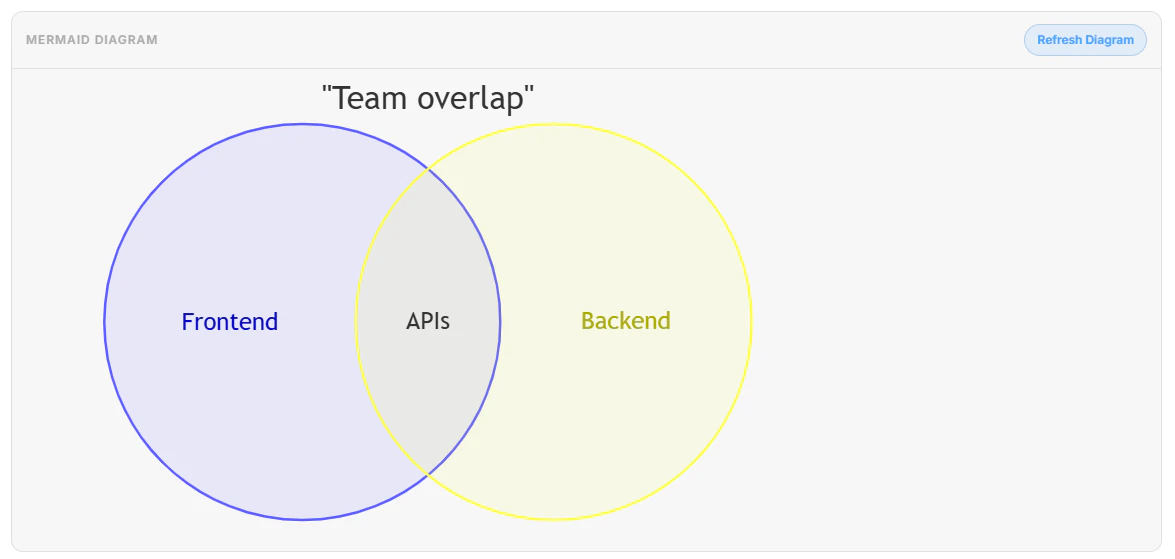 MERMAID DIAGRAM

Refresh Diagram

"Team overlap"

Frontend

APIs

Backend